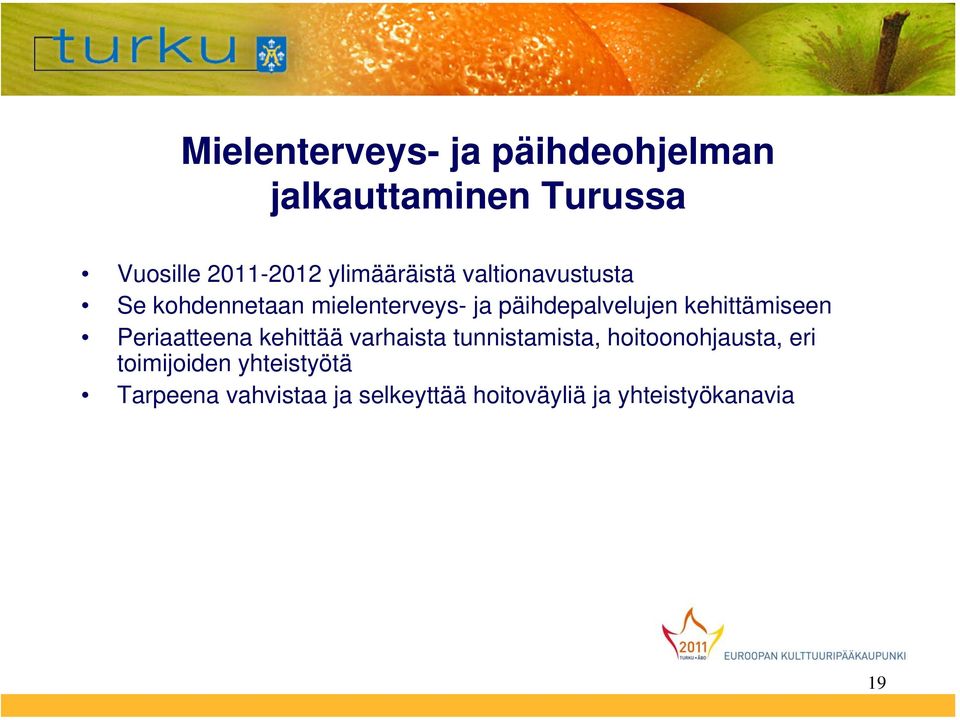 turku

Mielenterveys- ja päihdeohjelman jalkauttaminen Turussa

• Vuosille 2011-2012 ylimääräistä valtionavustusta
• Se kohdennetaan mielenterveys- ja päihdepalvelujen kehittämiseen
• Periaatteena kehittää varhaista tunnistamista, hoitoonohjausta, eri toimijoiden yhteistyötä
• Tarpeena vahvistaa ja selkeyttää hoitoväyliä ja yhteistyökanavia

2011
TURKU • ÅBO
EUROOPAN KULTTUURIPÄÄKAUPUNKI

19